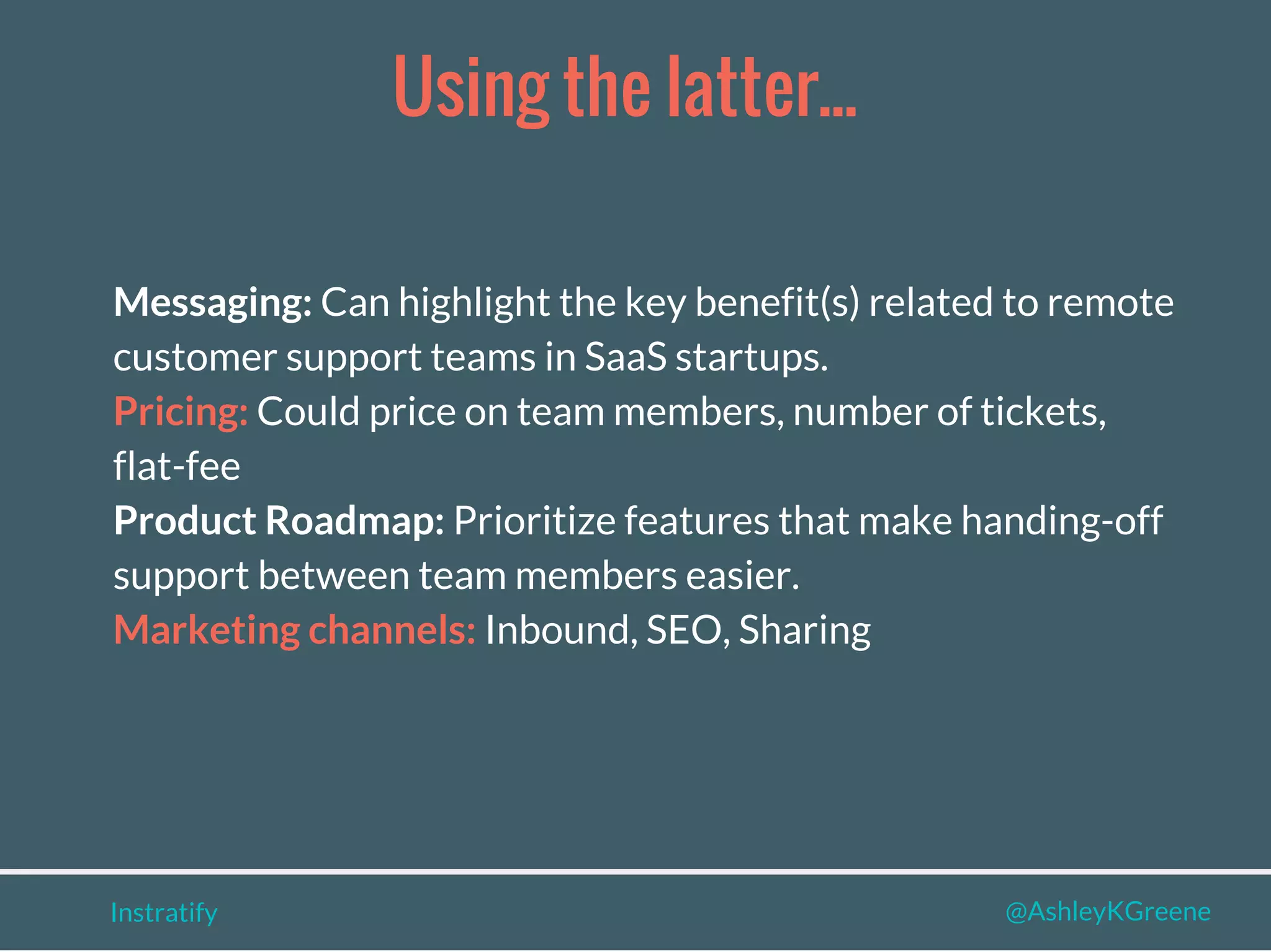 Using the latter...

Messaging: Can highlight the key benefit(s) related to remote customer support teams in SaaS startups.
Pricing: Could price on team members, number of tickets, flat-fee
Product Roadmap: Prioritize features that make handing-off support between team members easier.
Marketing channels: Inbound, SEO, Sharing

Instratify

@AshleyKGreene